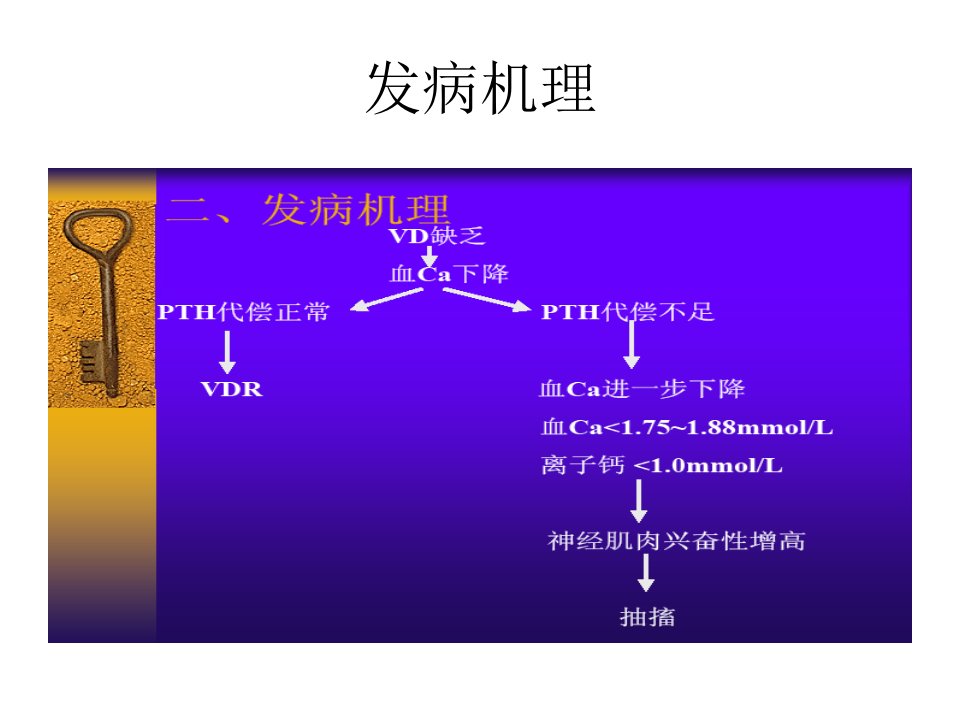 发病机理

二、发病机理

VD缺乏

血Ca下降

PTH代偿正常

VDR

PTH代偿不足

血Ca进一步下降

血Ca<1.75~1.88mmol/L

离子钙 <1.0mmol/L

神经肌肉兴奋性增高

抽搐